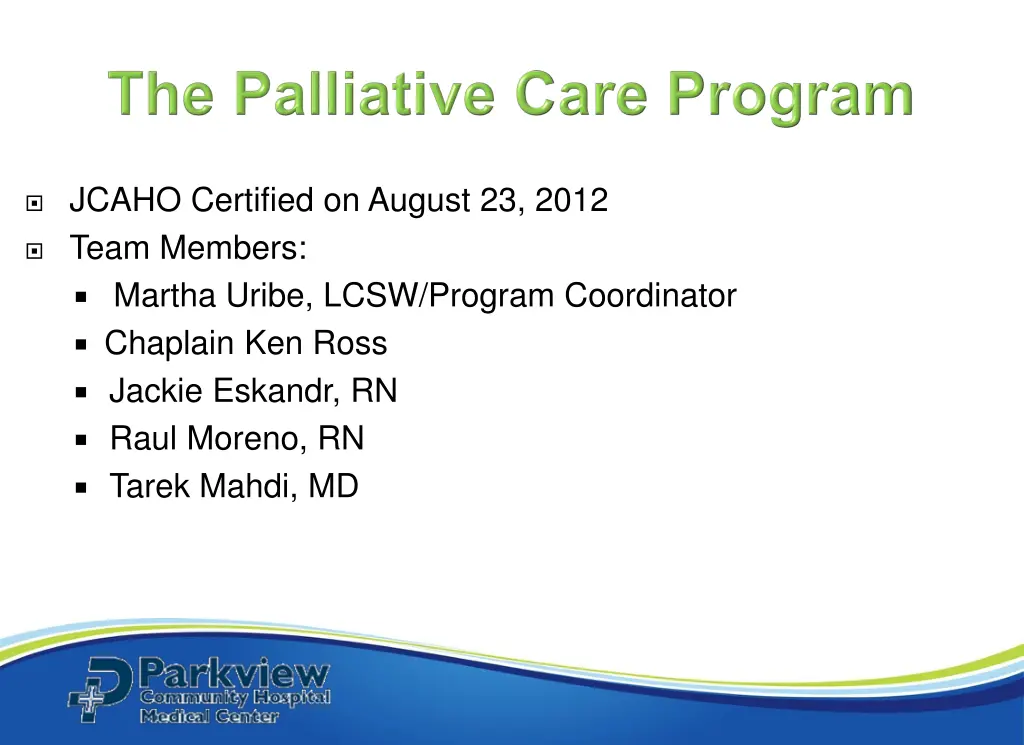 The Palliative Care Program

JCAHO Certified on August 23, 2012
Team Members:
Martha Uribe, LCSW/Program Coordinator
Chaplain Ken Ross
Jackie Eskandr, RN
Raul Moreno, RN
Tarek Mahdi, MD

Parkview
Community Hospital
Medical Center